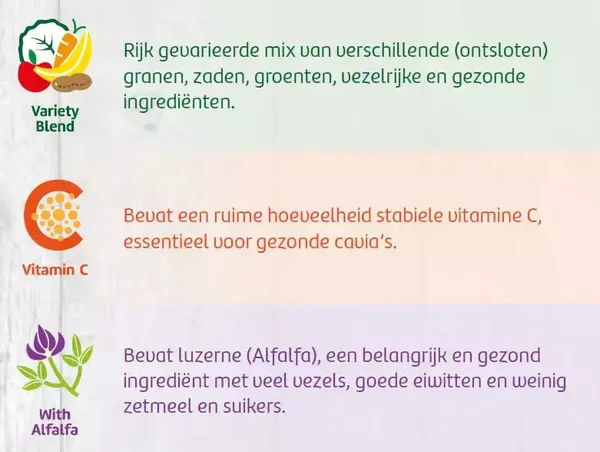 Variety Blend

Rijk gevarieerde mix van verschillende (ontsloten) granen, zaden, groenten, vezelrijke en gezonde ingrediënten.

Vitamin C

Bevat een ruime hoeveelheid stabiele vitamine C, essentieel voor gezonde cavia's.

With Alfalfa

Bevat luzerne (Alfalfa), een belangrijk en gezond ingrediënt met veel vezels, goede eiwitten en weinig zetmeel en suikers.